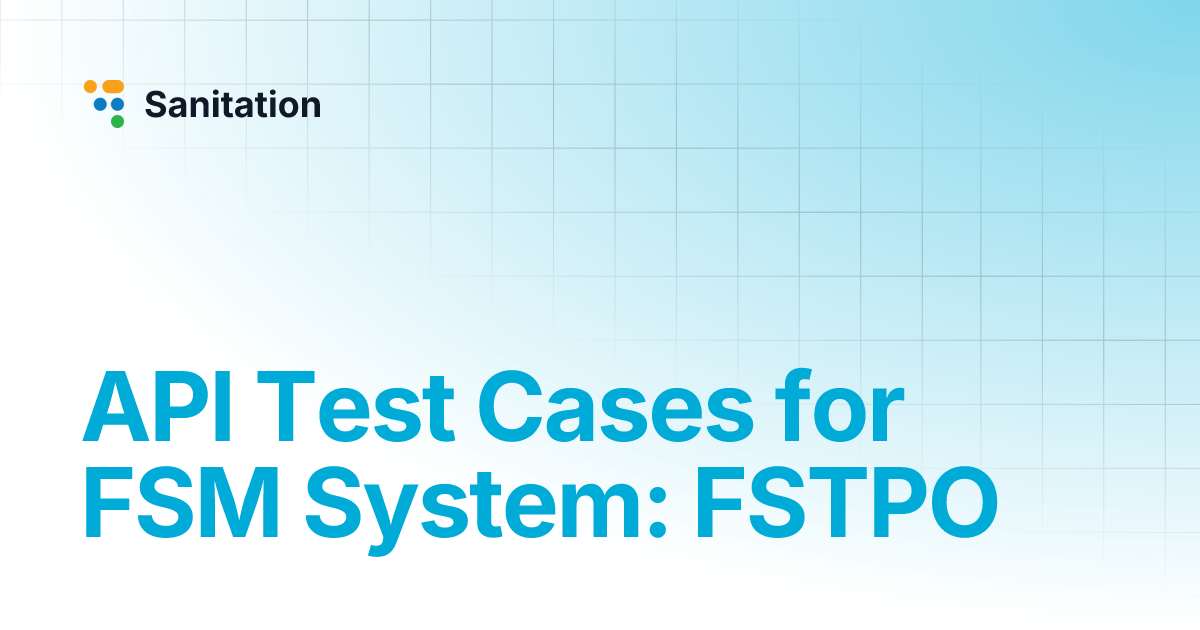 Sanitation

API Test Cases for FSM System: FSTPO